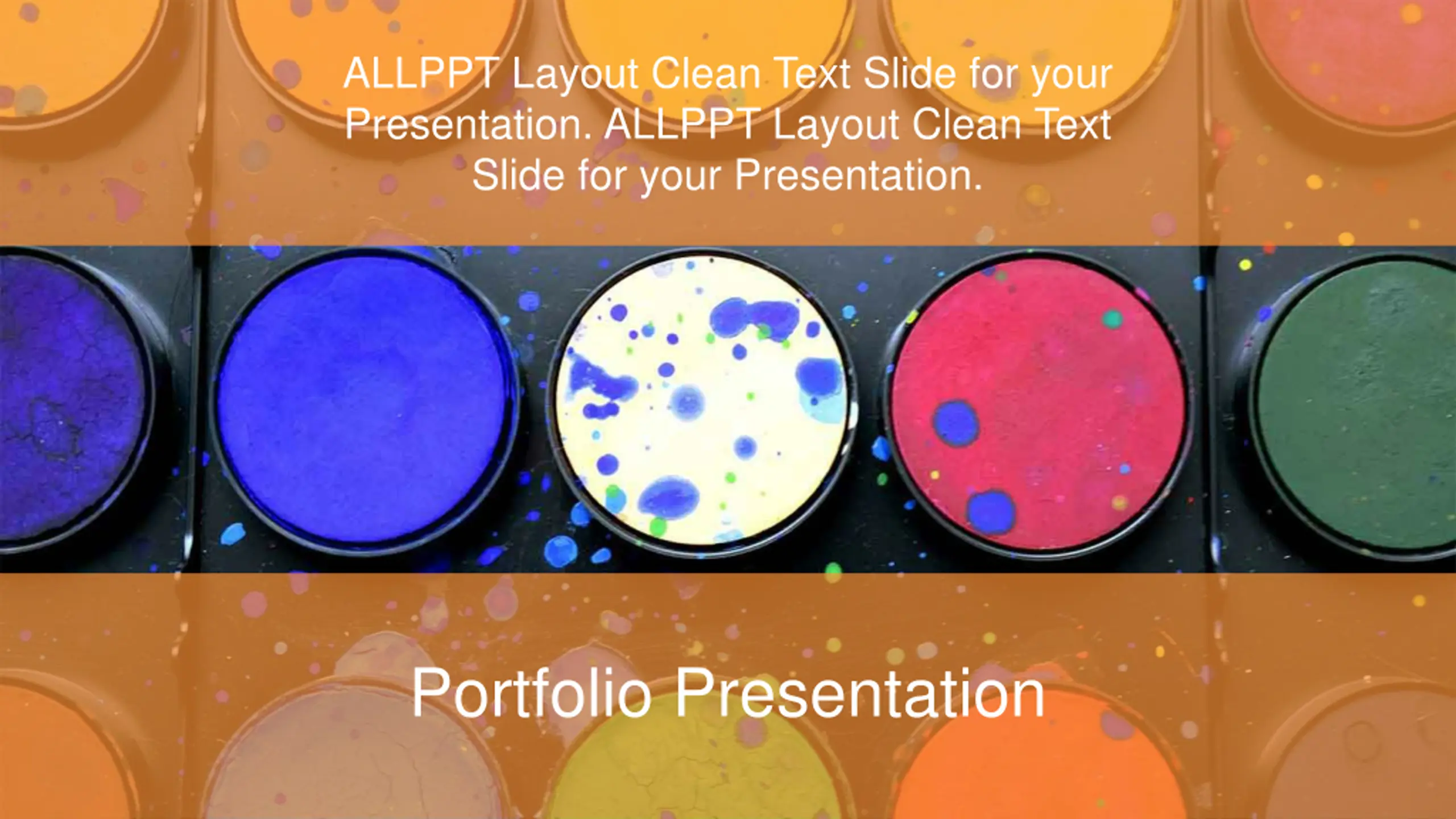 ALLPPT Layout Clean Text Slide for your Presentation. ALLPPT Layout Clean Text Slide for your Presentation.

Portfolio Presentation